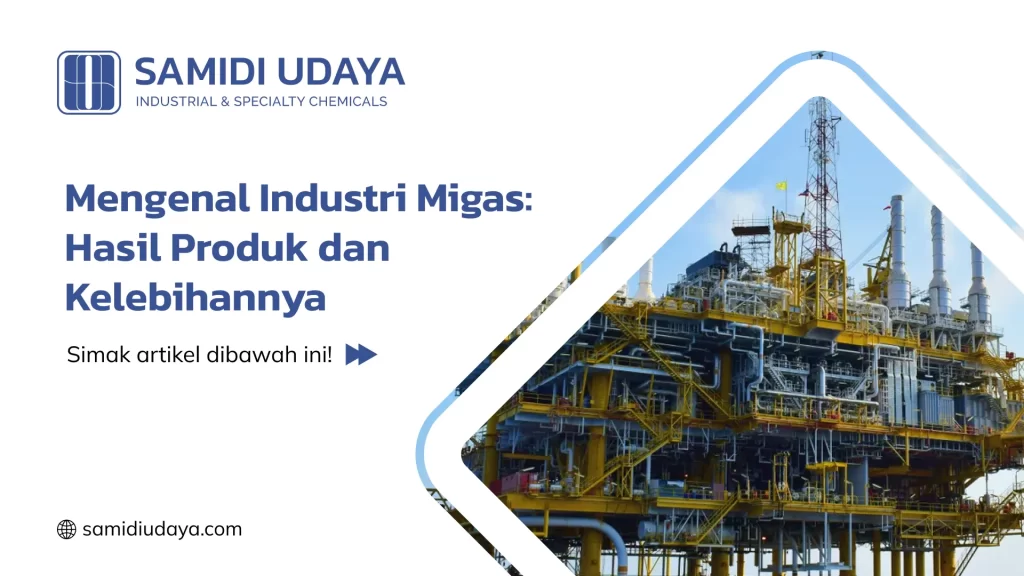 SAMIDI UDAYA
INDUSTRIAL & SPECIALTY CHEMICALS

Mengenal Industri Migas: Hasil Produk dan Kelebihannya

Simak artikel dibawah ini!

samidiudaya.com